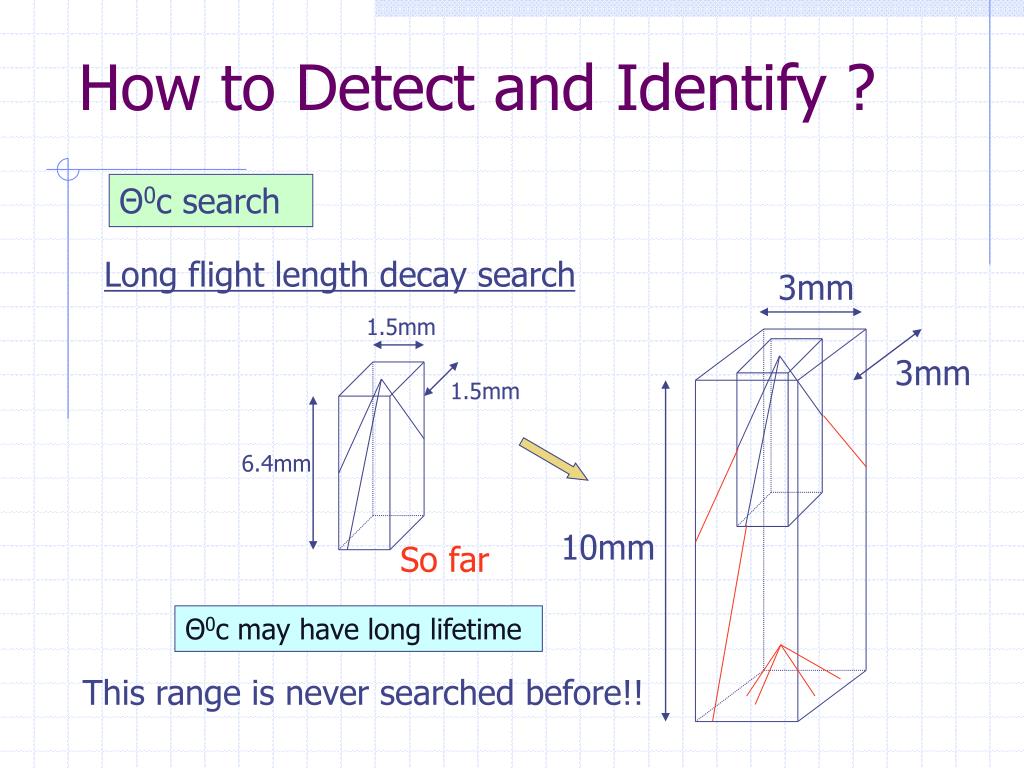 How to Detect and Identify ?

$\Theta^0$c search

Long flight length decay search

1.5mm

1.5mm

6.4mm

So far

3mm

3mm

10mm

$\Theta^0$c may have long lifetime

This range is never searched before!!